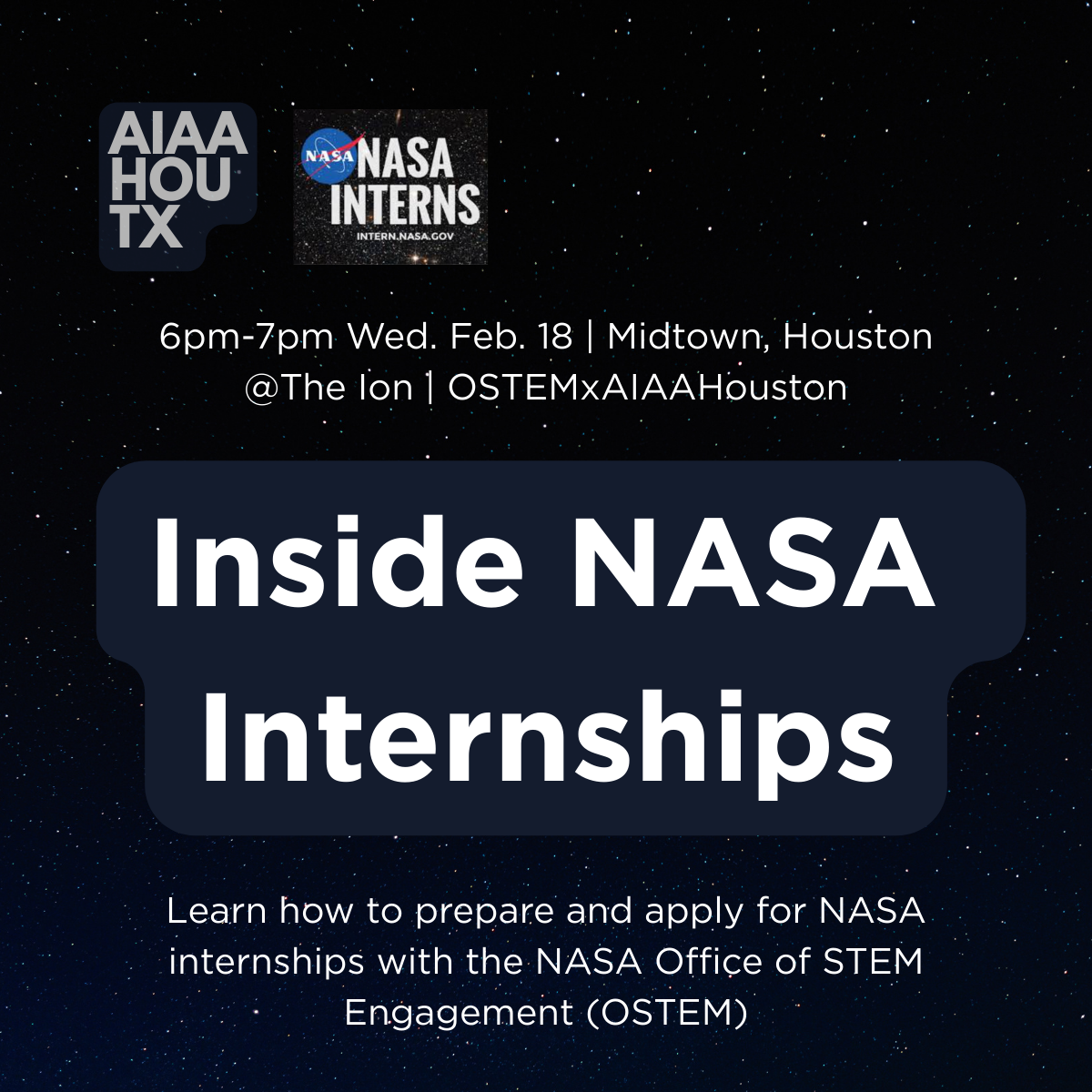 AIAA
HOU
TX

NASA
NASA
INTERNS
INTERN.NASA.GOV

6pm-7pm Wed. Feb. 18 | Midtown, Houston
@The Ion | OSTEMxAIAAHouston

Inside NASA Internships

Learn how to prepare and apply for NASA internships with the NASA Office of STEM Engagement (OSTEM)